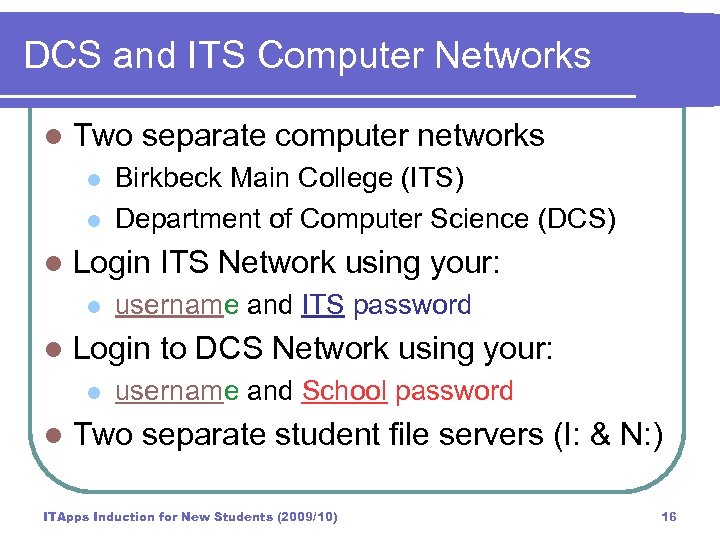 DCS and ITS Computer Networks

- Two separate computer networks
  - Birkbeck Main College (ITS)
  - Department of Computer Science (DCS)
- Login ITS Network using your:
  - username and ITS password
- Login to DCS Network using your:
  - username and School password
- Two separate student file servers (I: & N:)

ITApps Induction for New Students (2009/10)

16